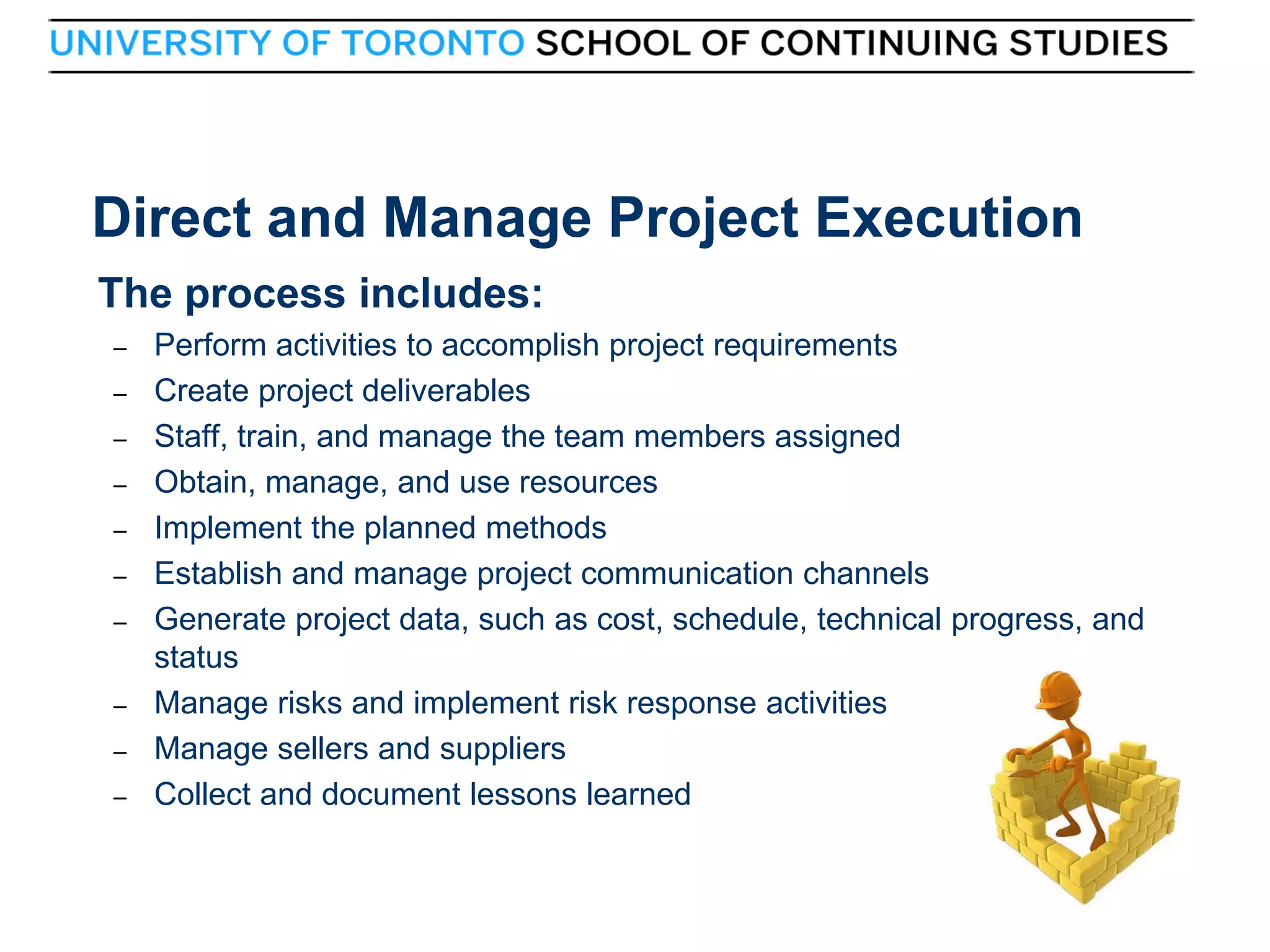 UNIVERSITY OF TORONTO SCHOOL OF CONTINUING STUDIES

Direct and Manage Project Execution

The process includes:

– Perform activities to accomplish project requirements
– Create project deliverables
– Staff, train, and manage the team members assigned
– Obtain, manage, and use resources
– Implement the planned methods
– Establish and manage project communication channels
– Generate project data, such as cost, schedule, technical progress, and status
– Manage risks and implement risk response activities
– Manage sellers and suppliers
– Collect and document lessons learned